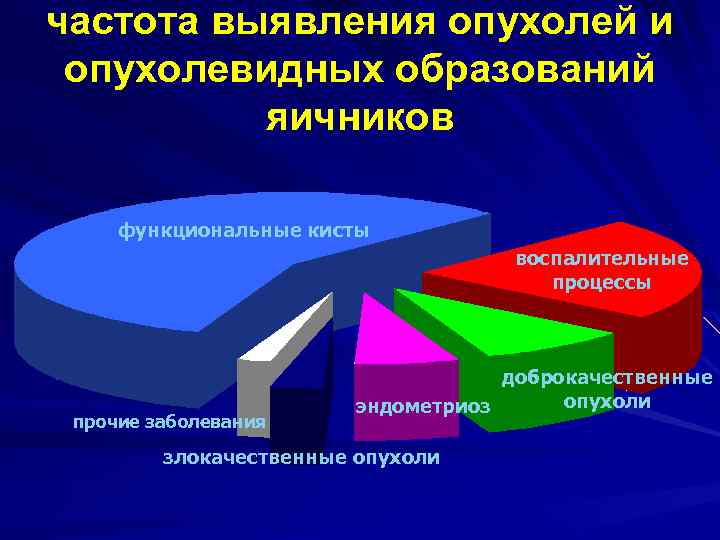 частота выявления опухолей и опухолевидных образований яичников

функциональные кисты

воспалительные процессы

доброкачественные опухоли

эндометриоз

прочие заболевания

злокачественные опухоли